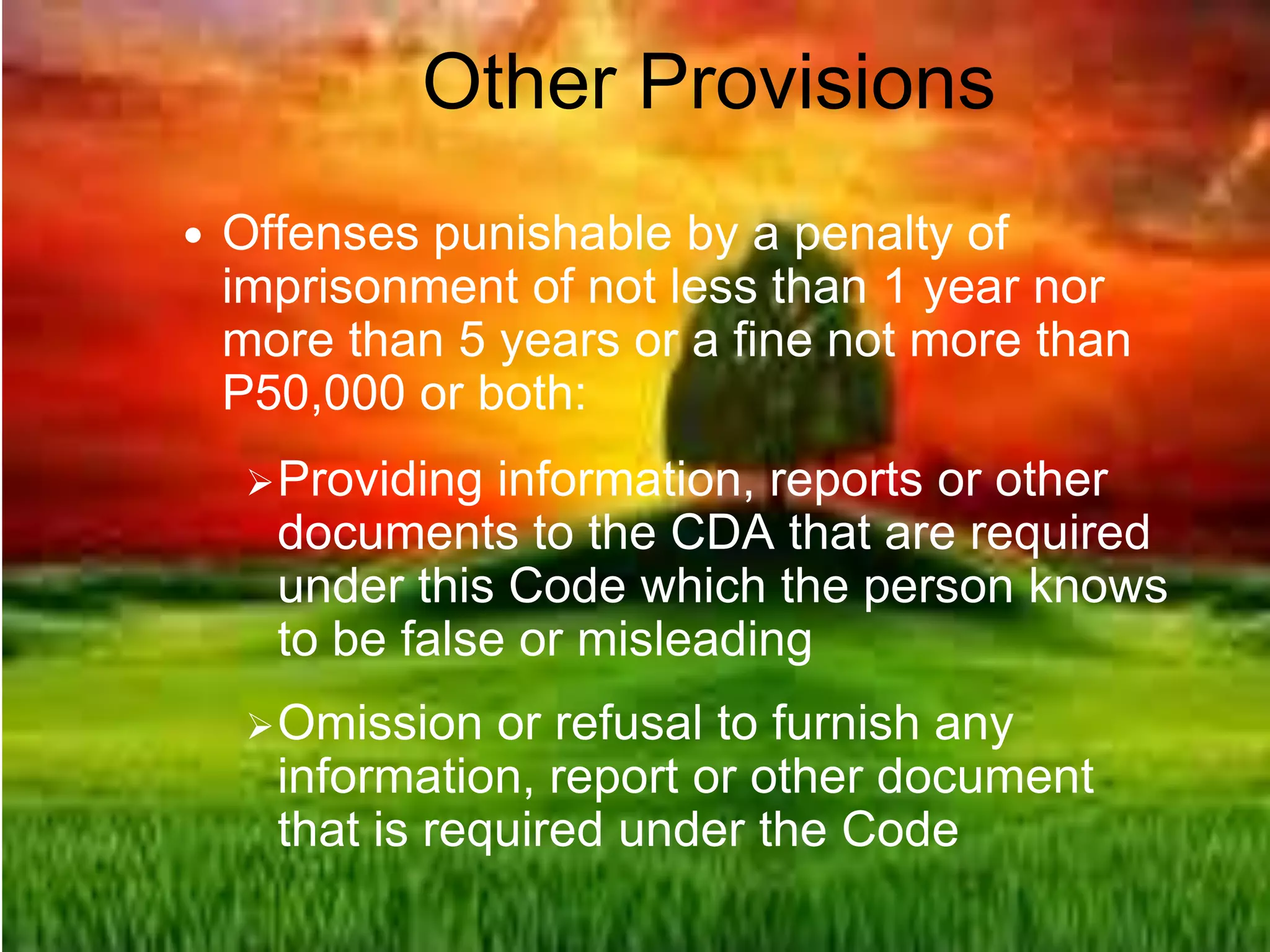 Other Provisions

• Offenses punishable by a penalty of imprisonment of not less than 1 year nor more than 5 years or a fine not more than P50,000 or both:

➢ Providing information, reports or other documents to the CDA that are required under this Code which the person knows to be false or misleading

➢ Omission or refusal to furnish any information, report or other document that is required under the Code